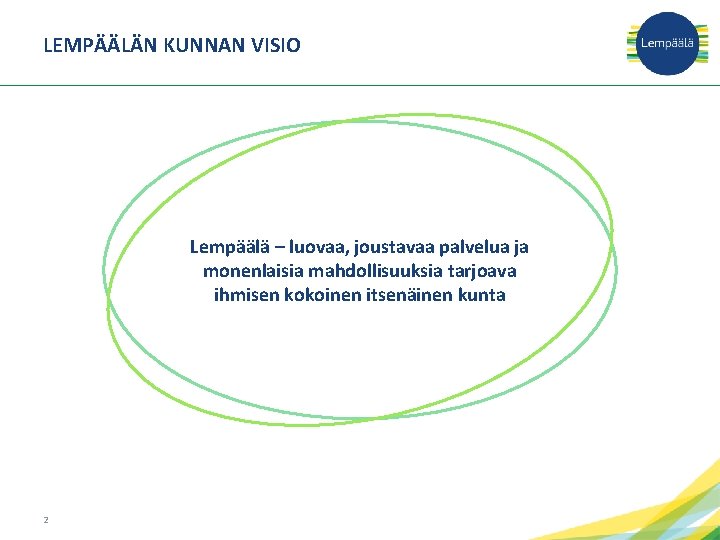 LEMPÄÄLÄN KUNNAN VISIO

Lempäälä

Lempäälä – luovaa, joustavaa palvelua ja monenlaisia mahdollisuuksia tarjoava ihmisen kokoinen itsenäinen kunta

2